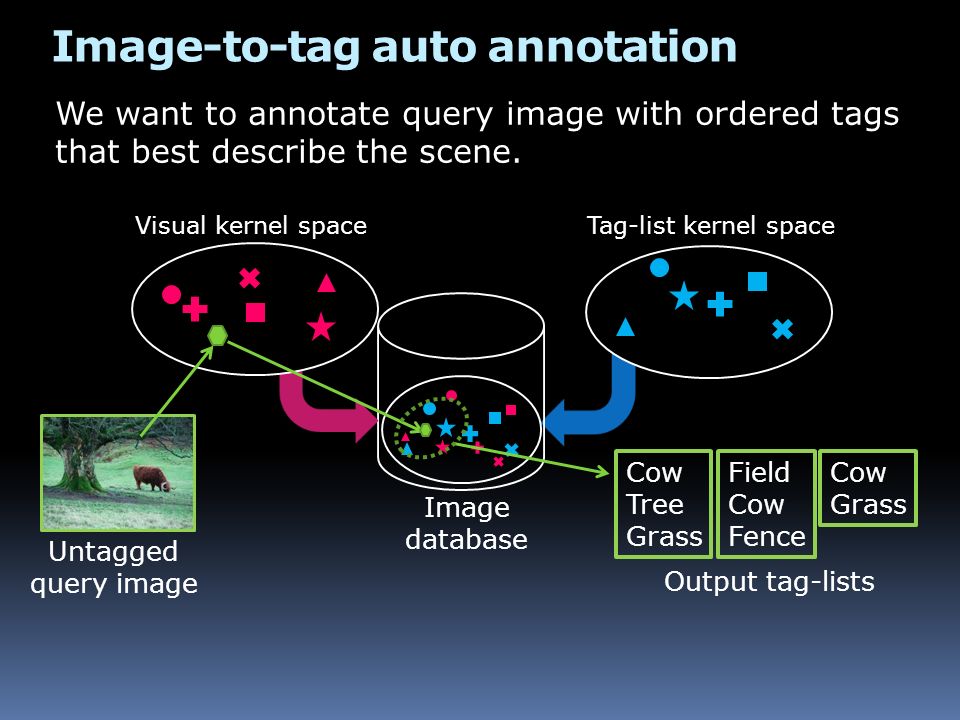 Image-to-tag auto annotation

We want to annotate query image with ordered tags that best describe the scene.

Visual kernel space

Tag-list kernel space

Untagged query image

Image database

Cow
Tree
Grass

Field
Cow
Fence

Cow
Grass

Output tag-lists